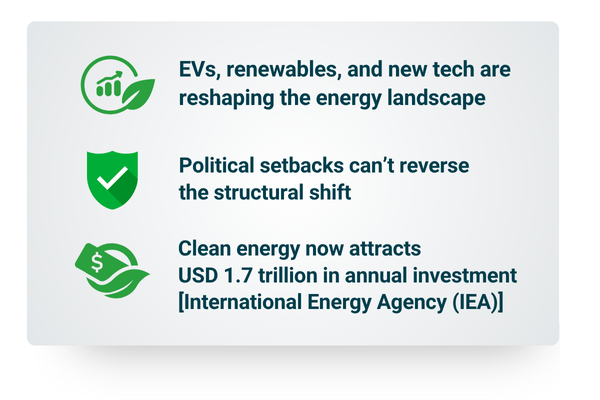 EVs, renewables, and new tech are reshaping the energy landscape

Political setbacks can't reverse the structural shift

$

Clean energy now attracts USD 1.7 trillion in annual investment [International Energy Agency (IEA)]